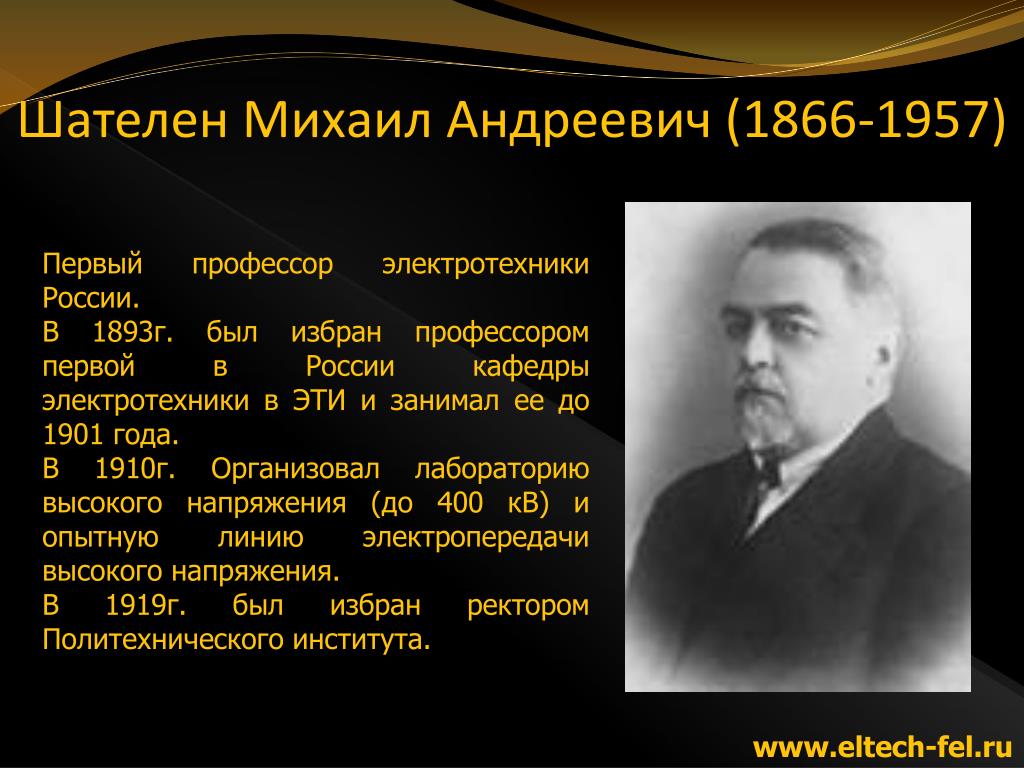 Шателен Михаил Андреевич (1866-1957)

Первый профессор электротехники России.
В 1893г. был избран профессором первой в России кафедры электротехники в ЭТИ и занимал ее до 1901 года.
В 1910г. Организовал лабораторию высокого напряжения (до 400 кВ) и опытную линию электропередачи высокого напряжения.
В 1919г. был избран ректором Политехнического института.

www.eltech-fel.ru